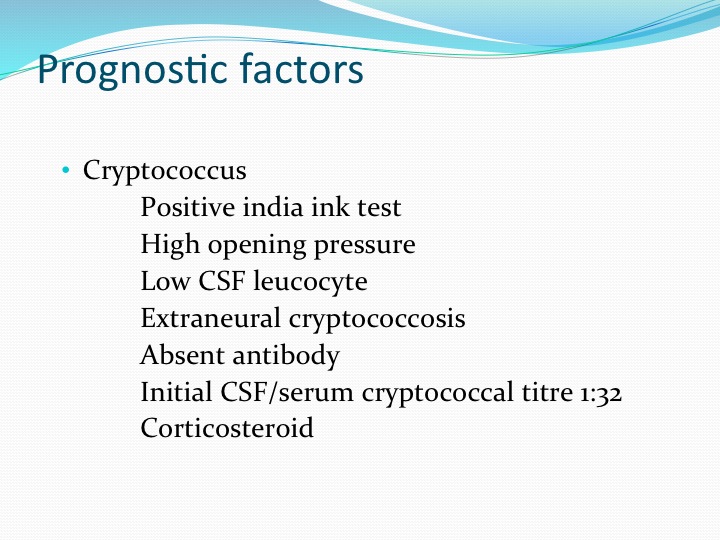 Prognostic factors

• Cryptococcus

Positive india ink test

High opening pressure

Low CSF leucocyte

Extraneural cryptococcosis

Absent antibody

Initial CSF/serum cryptococcal titre 1:32

Corticosteroid